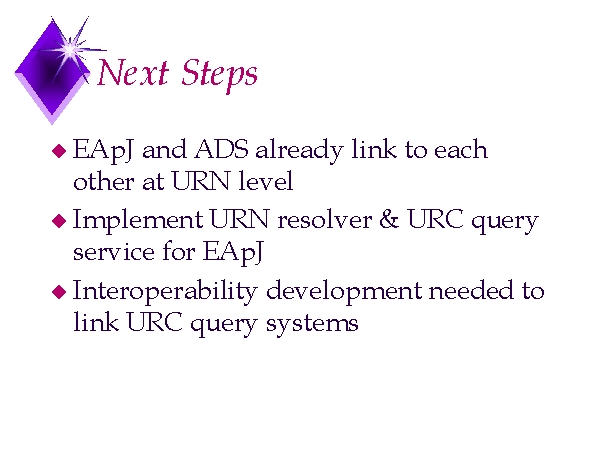 Next Steps

◆ EApJ and ADS already link to each other at URN level

◆ Implement URN resolver & URC query service for EApJ

◆ Interoperability development needed to link URC query systems